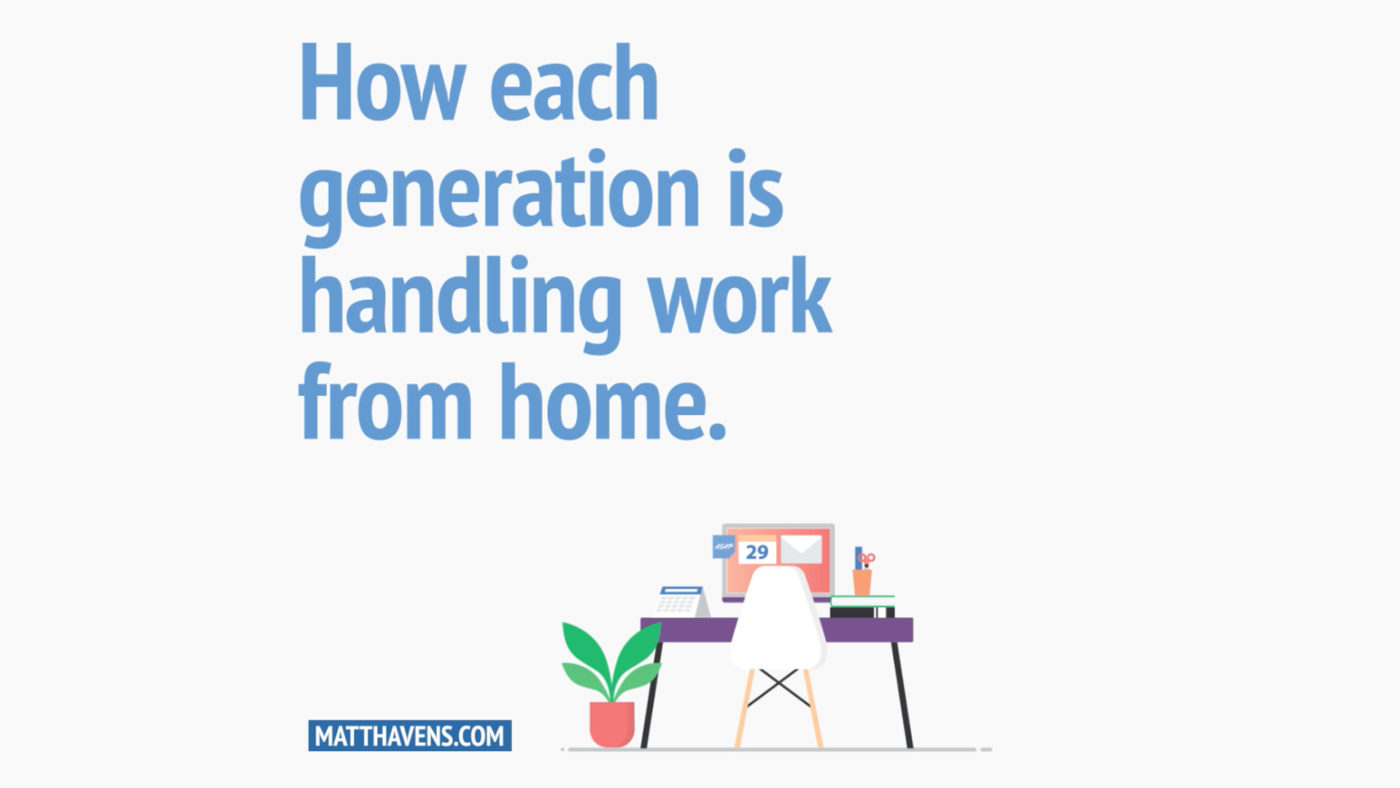 How each generation is handling work from home.

ASAP

29

MATTHAVENS.COM